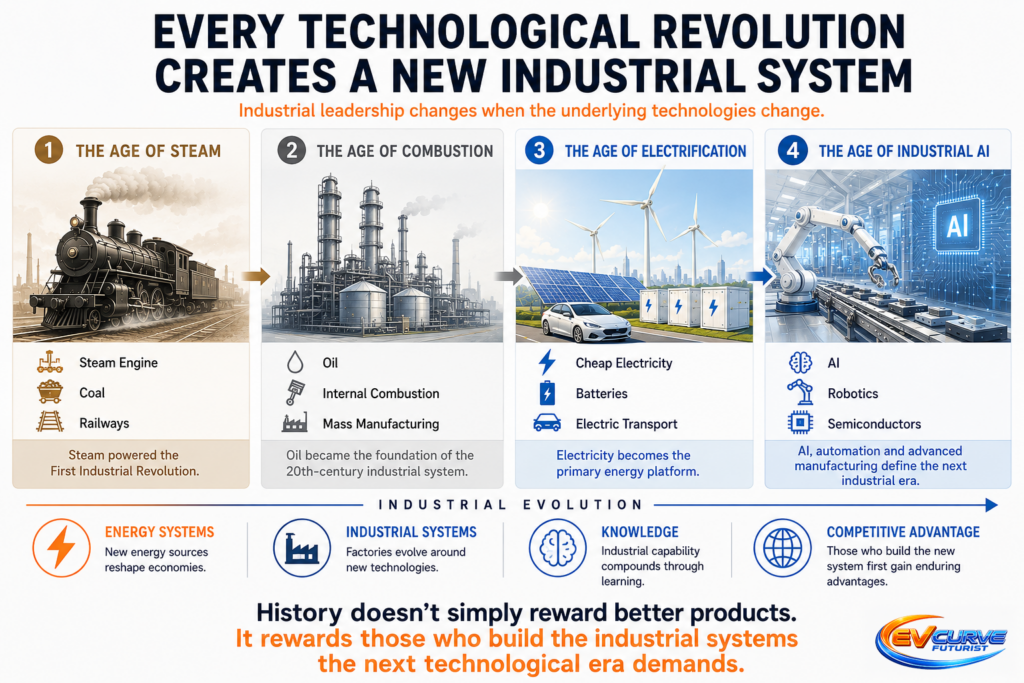 EVERY TECHNOLOGICAL REVOLUTION CREATES A NEW INDUSTRIAL SYSTEM

Industrial leadership changes when the underlying technologies change.

1 THE AGE OF STEAM

Steam Engine
Coal
Railways

Steam powered the First Industrial Revolution.

2 THE AGE OF COMBUSTION

Oil
Internal Combustion
Mass Manufacturing

Oil became the foundation of the 20th-century industrial system.

3 THE AGE OF ELECTRIFICATION

Cheap Electricity
Batteries
Electric Transport

Electricity becomes the primary energy platform.

4 THE AGE OF INDUSTRIAL AI

AI

AI
Robotics
Semiconductors

AI, automation and advanced manufacturing define the next industrial era.

INDUSTRIAL EVOLUTION

ENERGY SYSTEMS
New energy sources reshape economies.

INDUSTRIAL SYSTEMS
Factories evolve around new technologies.

KNOWLEDGE
Industrial capability compounds through learning.

COMPETITIVE ADVANTAGE
Those who build the new system first gain enduring advantages.

History doesn't simply reward better products.
It rewards those who build the industrial systems the next technological era demands.

EV CURVE FUTURIST